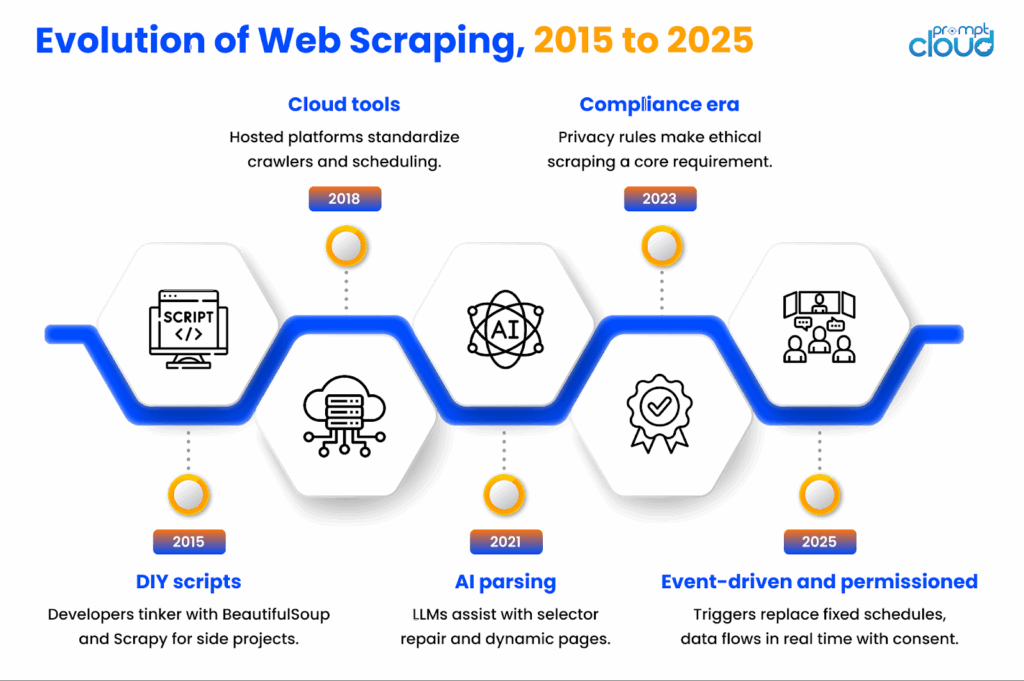 Evolution of Web Scraping, 2015 to 2025

prompt cloud

Cloud tools
Hosted platforms standardize crawlers and scheduling.

2018

Compliance era
Privacy rules make ethical scraping a core requirement.

2023

SCRIPT
</>

AI

2015

DIY scripts
Developers tinker with BeautifulSoup and Scrapy for side projects.

2021

AI parsing
LLMs assist with selector repair and dynamic pages.

2025

Event-driven and permissioned
Triggers replace fixed schedules, data flows in real time with consent.